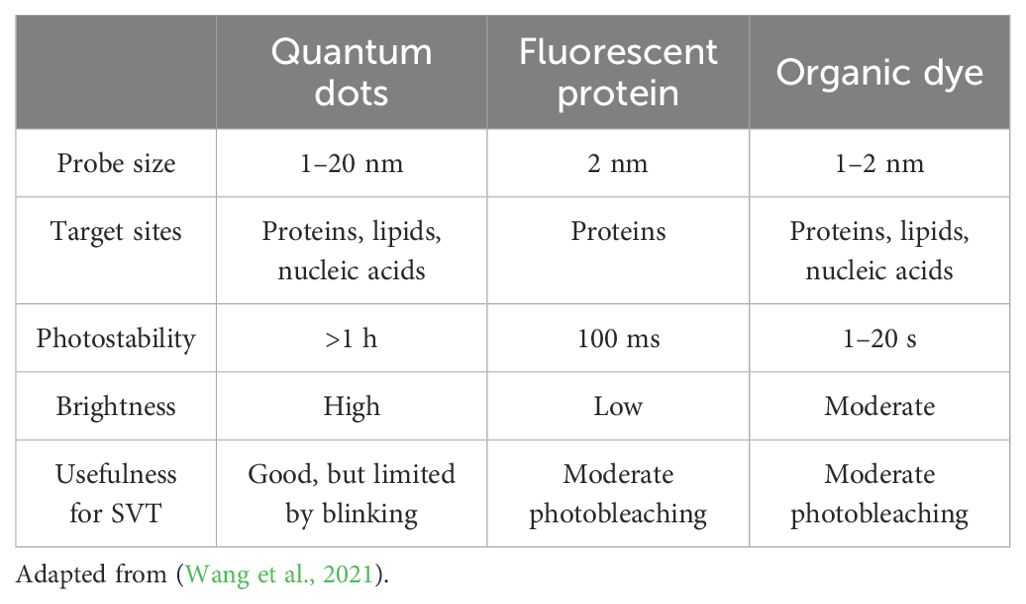 | | Quantum dots | Fluorescent protein | Organic dye |
|---|---|---|---|
| Probe size | 1–20 nm | 2 nm | 1–2 nm |
| Target sites | Proteins, lipids, nucleic acids | Proteins | Proteins, lipids, nucleic acids |
| Photostability | >1 h | 100 ms | 1–20 s |
| Brightness | High | Low | Moderate |
| Usefulness for SVT | Good, but limited by blinking | Moderate photobleaching | Moderate photobleaching |

Adapted from (Wang et al., 2021).